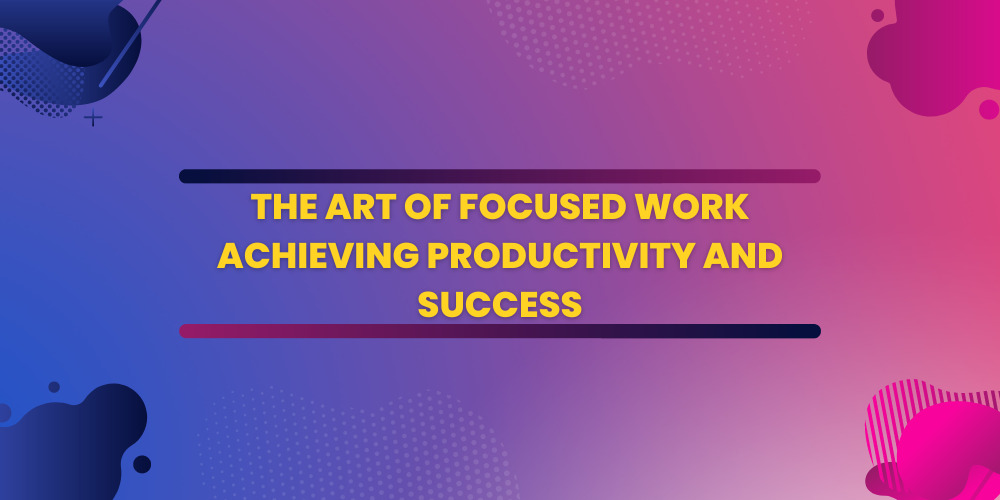 THE ART OF FOCUSED WORK ACHIEVING PRODUCTIVITY AND SUCCESS